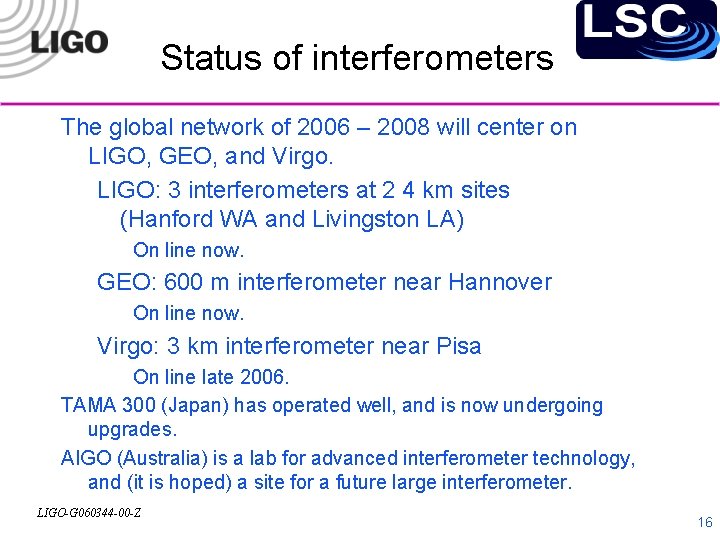 LIGO

LSC

Status of interferometers

The global network of 2006 – 2008 will center on LIGO, GEO, and Virgo.

LIGO: 3 interferometers at 2 4 km sites (Hanford WA and Livingston LA)

On line now.

GEO: 600 m interferometer near Hannover

On line now.

Virgo: 3 km interferometer near Pisa

On line late 2006.

TAMA 300 (Japan) has operated well, and is now undergoing upgrades.

AIGO (Australia) is a lab for advanced interferometer technology, and (it is hoped) a site for a future large interferometer.

LIGO-G060344-00-Z

16